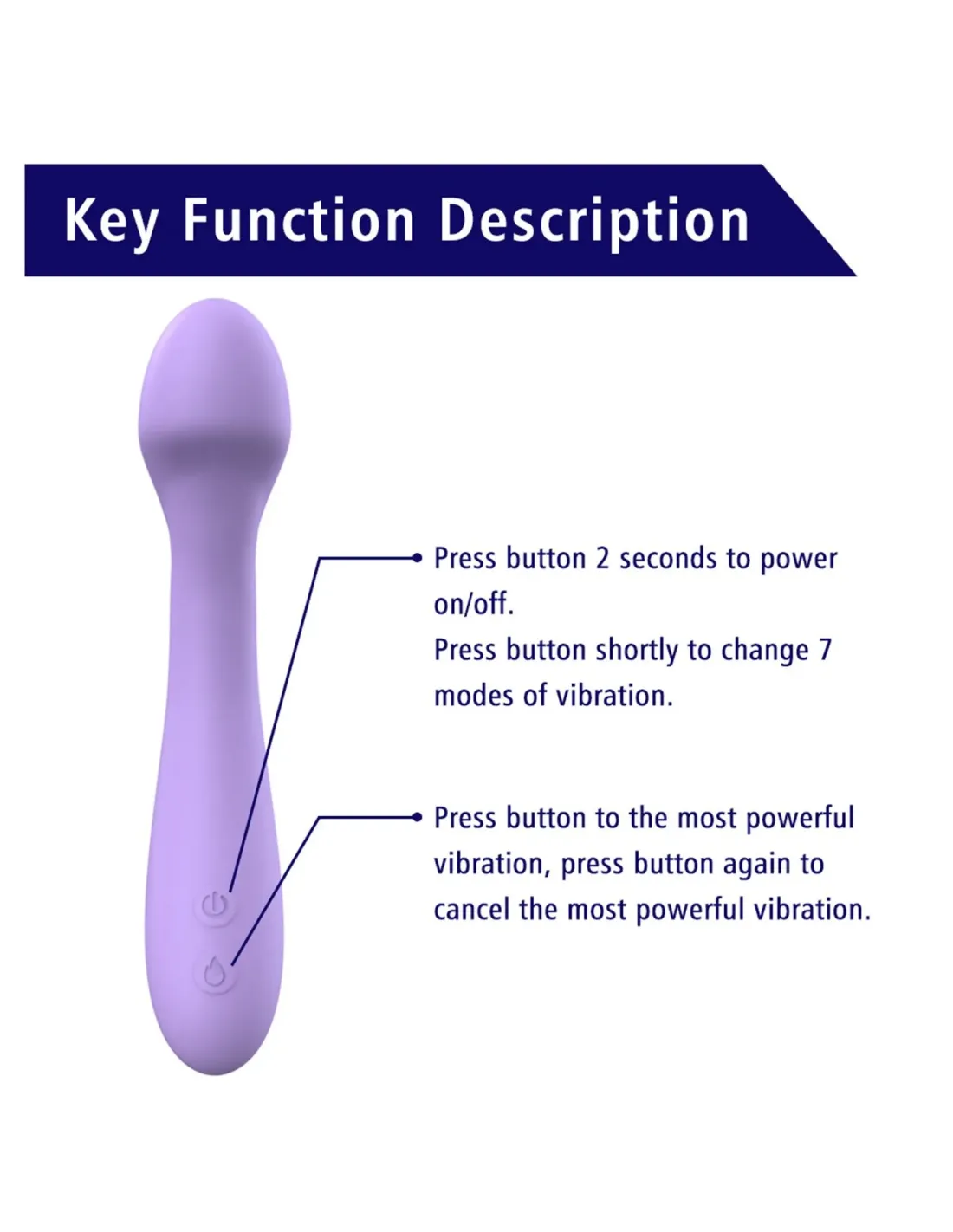 Key Function Description

Press button 2 seconds to power on/off.
Press button shortly to change 7 modes of vibration.

Press button to the most powerful vibration, press button again to cancel the most powerful vibration.